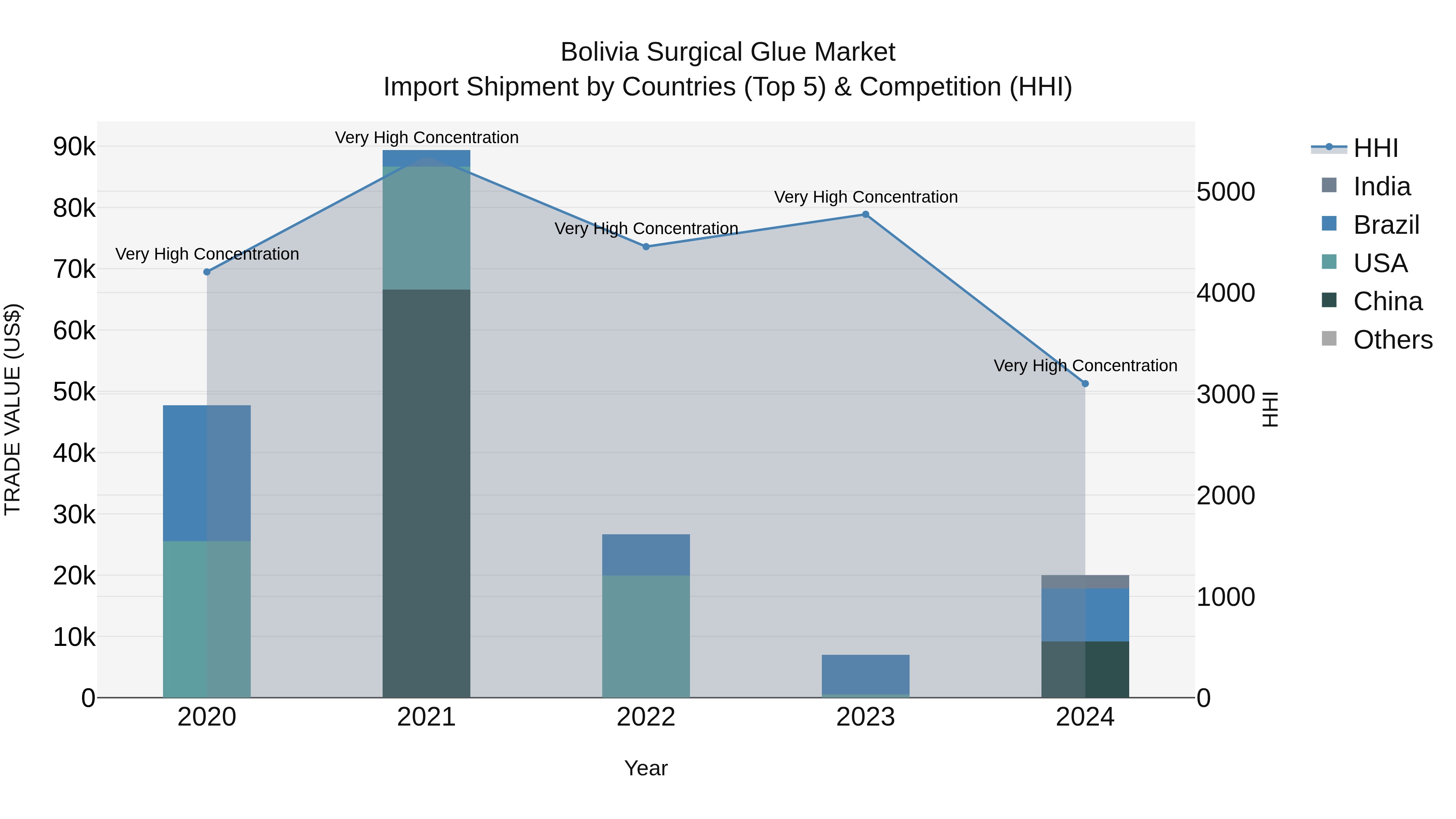 Bolivia Surgical Glue Market
Import Shipment by Countries (Top 5) & Competition (HHI)

TRADE VALUE (US$)

90k
80k
70k
60k
50k
40k
30k
20k
10k
0

Very High Concentration
Very High Concentration
Very High Concentration
Very High Concentration
Very High Concentration

2020
2021
2022
2023
2024

Year

5000
4000
3000
2000
1000
0

HHI

HHI
India
Brazil
USA
China
Others